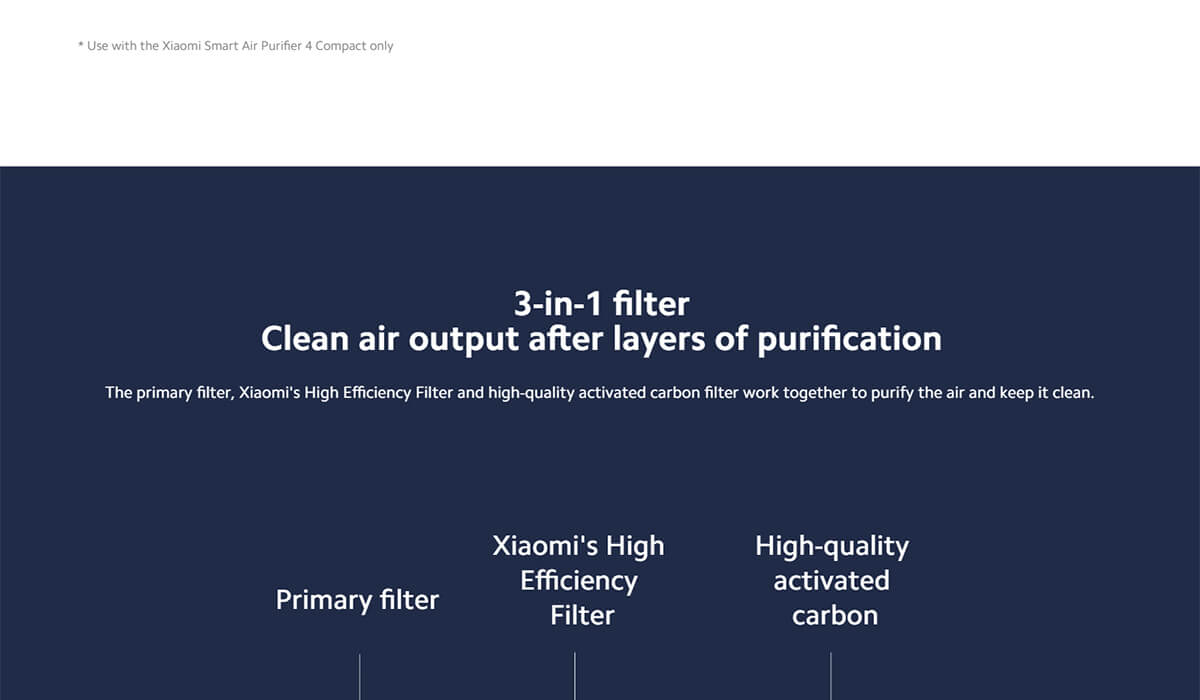 * Use with the Xiaomi Smart Air Purifier 4 Compact only

3-in-1 filter
Clean air output after layers of purification

The primary filter, Xiaomi's High Efficiency Filter and high-quality activated carbon filter work together to purify the air and keep it clean.

Primary filter

Xiaomi's High Efficiency Filter

High-quality activated carbon